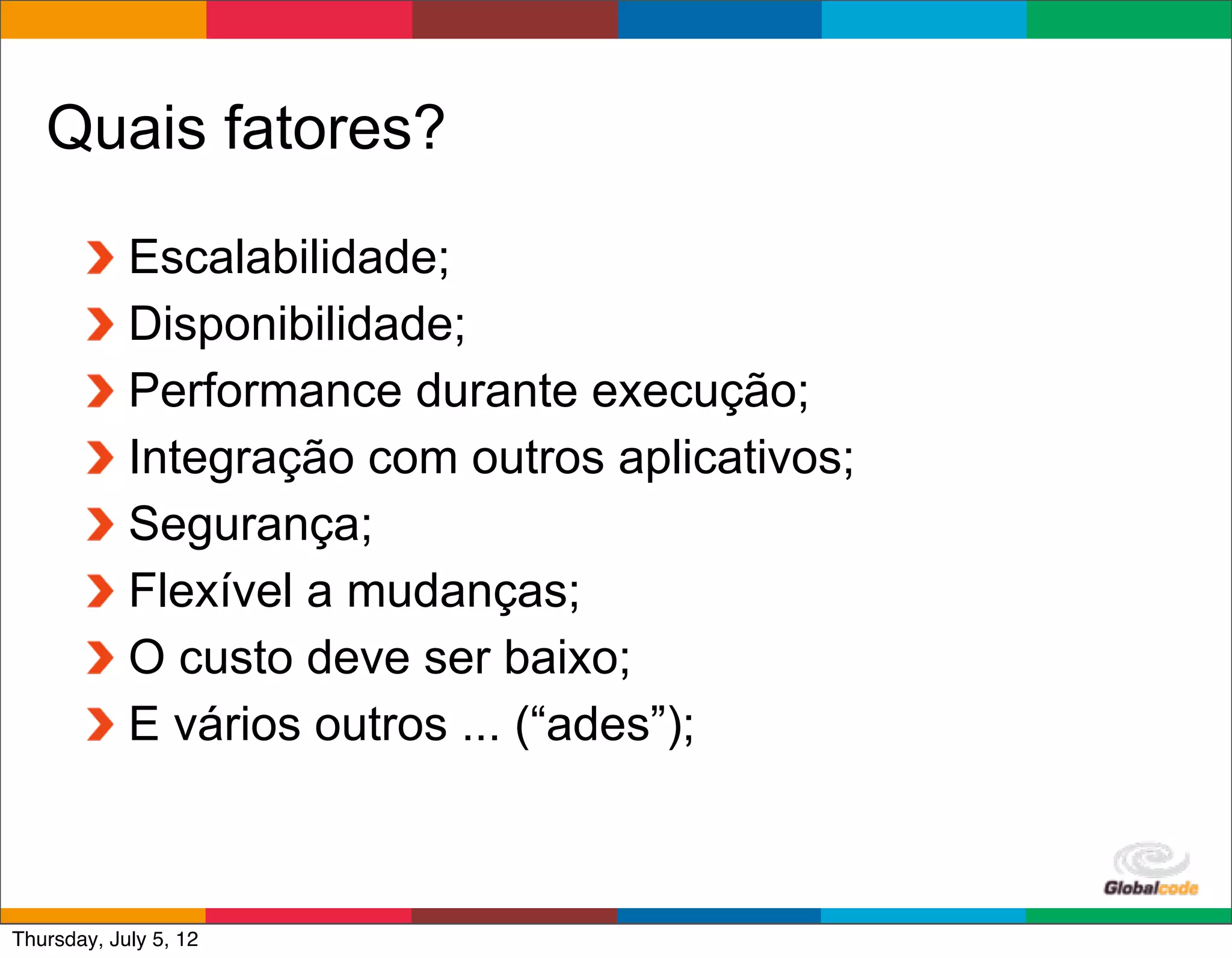 Quais fatores?

Escalabilidade;
Disponibilidade;
Performance durante execução;
Integração com outros aplicativos;
Segurança;
Flexível a mudanças;
O custo deve ser baixo;
E vários outros ... (“ades”);

Globalcode

Thursday, July 5, 12